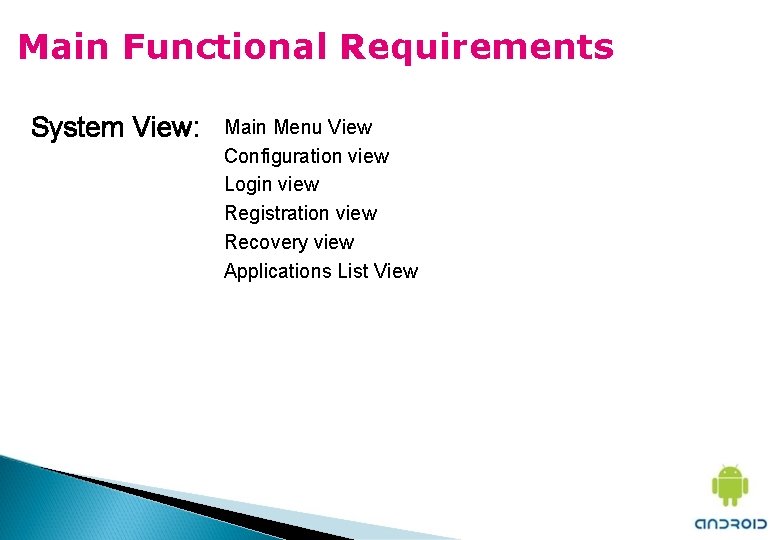 Main Functional Requirements

System View:

Main Menu View
Configuration view
Login view
Registration view
Recovery view
Applications List View

ANDROID